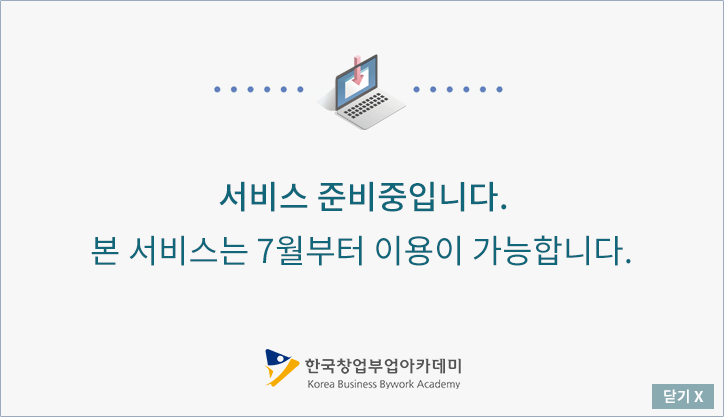 서비스 준비중입니다.

본 서비스는 7월부터 이용이 가능합니다.

한국창업부업아카데미
Korea Business Bywork Academy

닫기 X